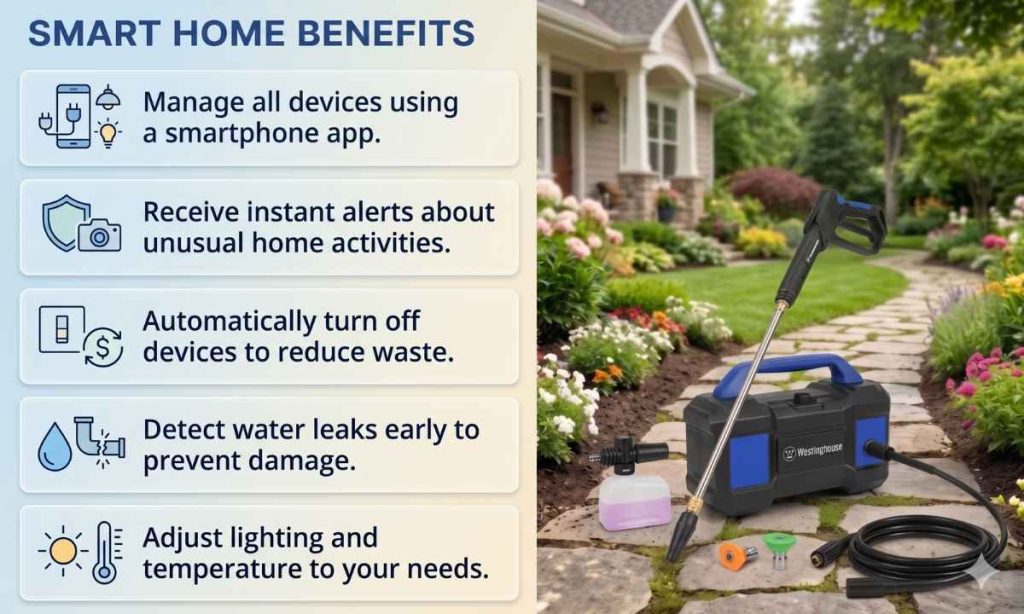 SMART HOME BENEFITS

Manage all devices using a smartphone app.

Receive instant alerts about unusual home activities.

Automatically turn off devices to reduce waste.

Detect water leaks early to prevent damage.

Adjust lighting and temperature to your needs.

Westinghouse